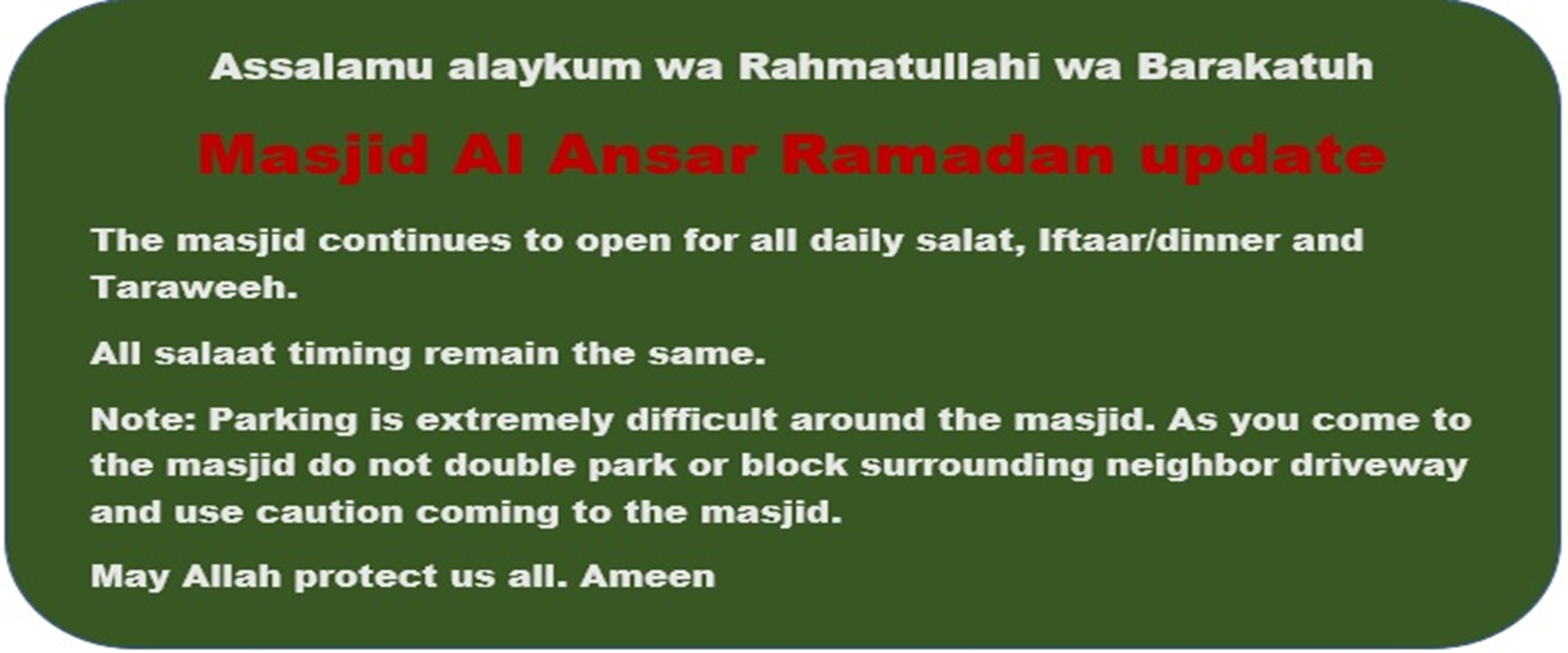 Assalamu alaykum wa Rahmatullahi wa Barakatuh

Masjid Al Ansar Ramadan update

The masjid continues to open for all daily salat, Iftaar/dinner and Taraweeh.

All salaat timing remain the same.

Note: Parking is extremely difficult around the masjid. As you come to the masjid do not double park or block surrounding neighbor driveway and use caution coming to the masjid.

May Allah protect us all. Ameen